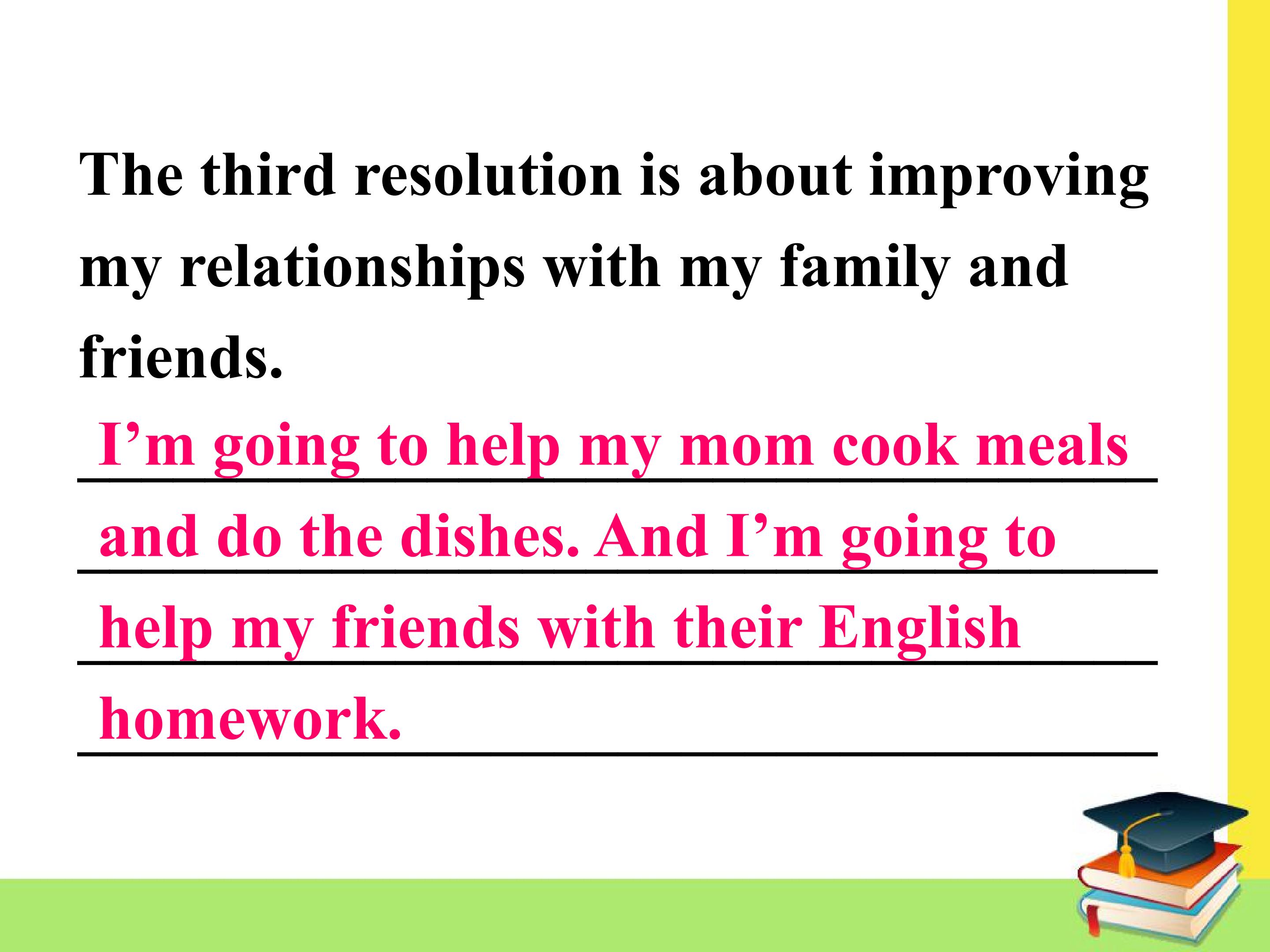 The third resolution is about improving my relationships with my family and friends.

I’m going to help my mom cook meals and do the dishes. And I’m going to help my friends with their English homework.